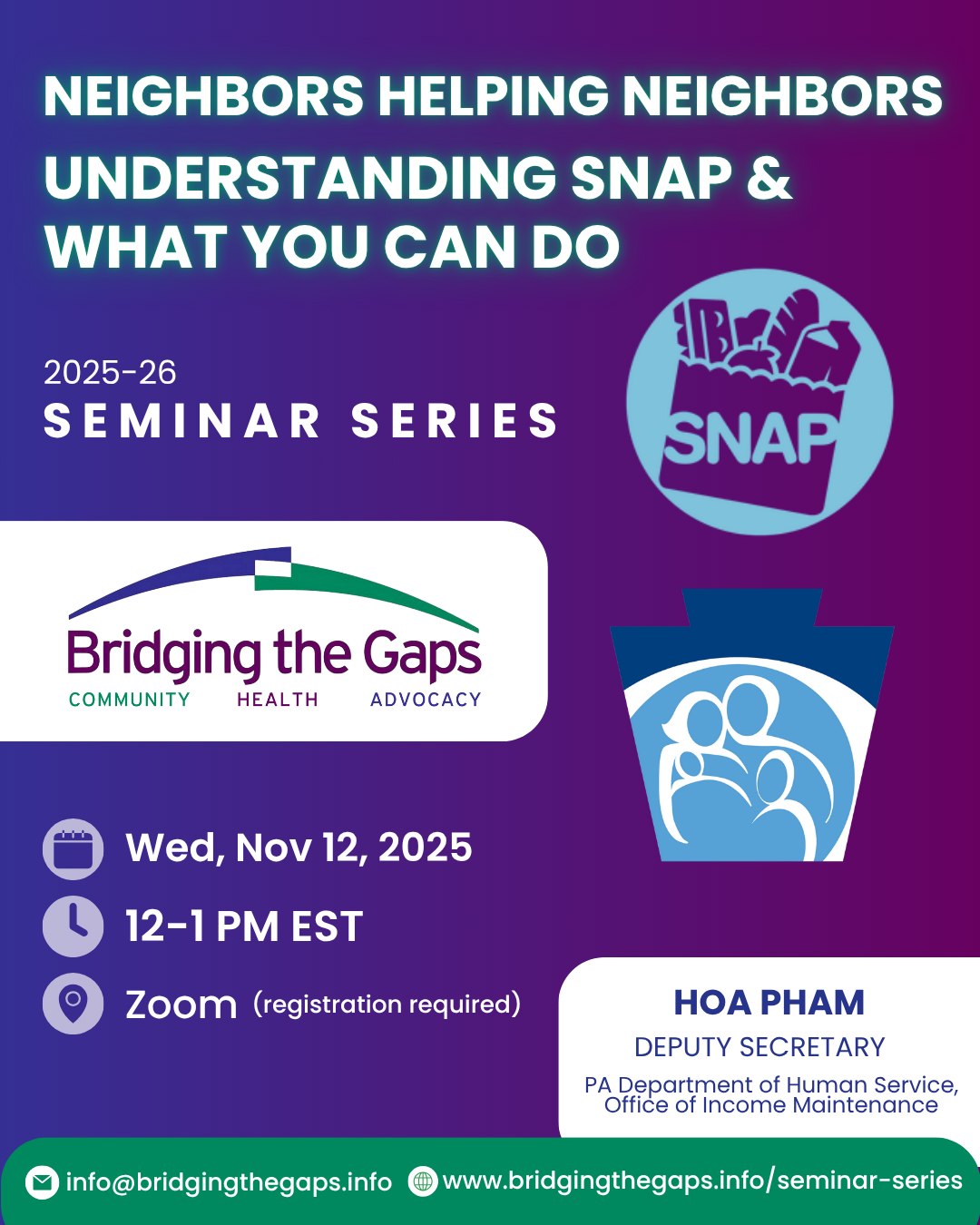 NEIGHBORS HELPING NEIGHBORS
UNDERSTANDING SNAP & WHAT YOU CAN DO

2025-26
SEMINAR SERIES

SNAP

Bridging the Gaps
COMMUNITY HEALTH ADVOCACY

Wed, Nov 12, 2025

12-1 PM EST

Zoom (registration required)

HOA PHAM
DEPUTY SECRETARY
PA Department of Human Service, Office of Income Maintenance

info@bridgingthegaps.info www.bridgingthegaps.info/seminar-series